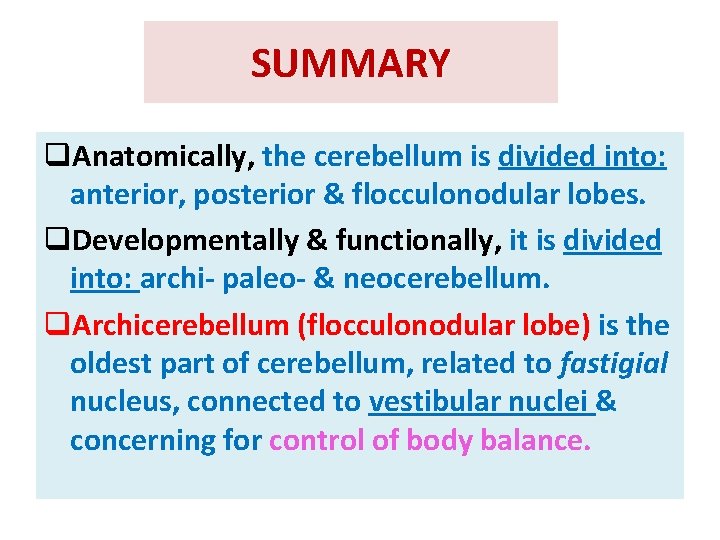 SUMMARY

❑Anatomically, the cerebellum is divided into: anterior, posterior & flocculonodular lobes.

❑Developmentally & functionally, it is divided into: archi- paleo- & neocerebellum.

❑Archicerebellum (flocculonodular lobe) is the oldest part of cerebellum, related to fastigial nucleus, connected to vestibular nuclei & concerning for control of body balance.